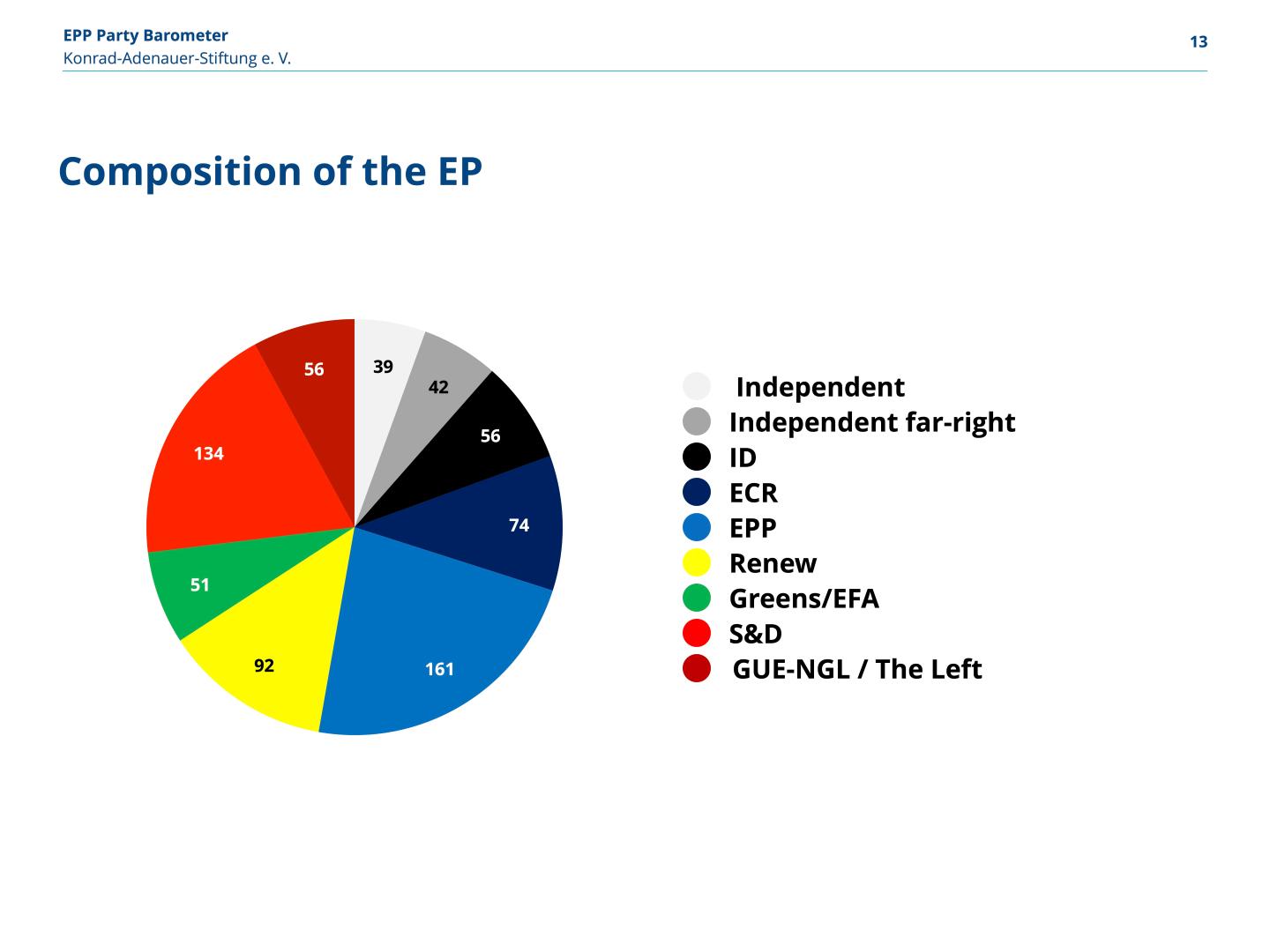 EPP Party Barometer
Konrad-Adenauer-Stiftung e. V.

13

Composition of the EP

39
42
56
74
161
92
51
134
56

Independent
Independent far-right
ID
ECR
EPP
Renew
Greens/EFA
S&D
GUE-NGL / The Left